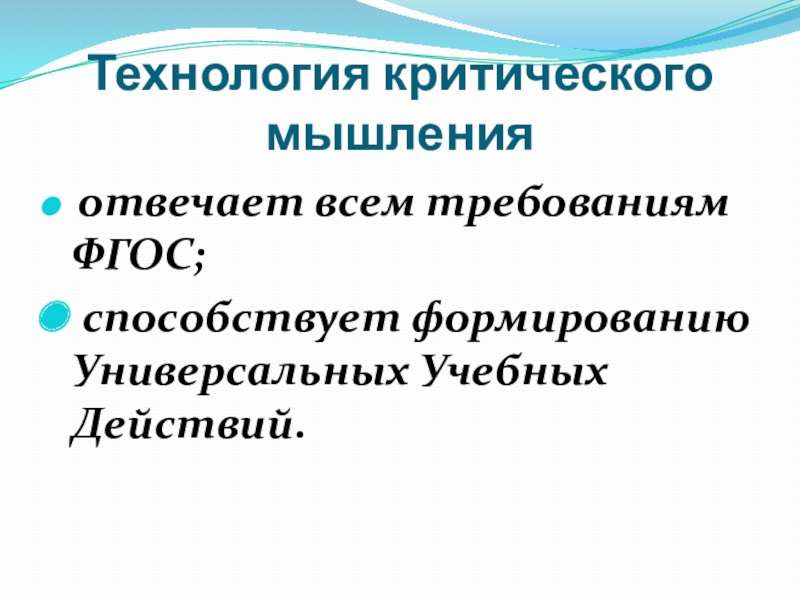 Технология критического мышления

отвечает всем требованиям ФГОС;

способствует формированию Универсальных Учебных Действий.